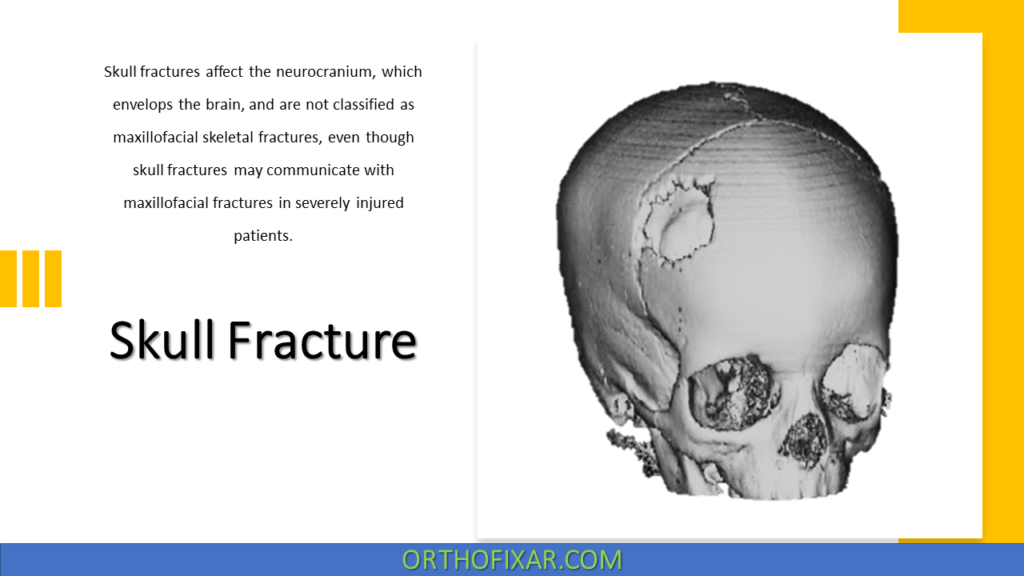 Skull fractures affect the neurocranium, which envelops the brain, and are not classified as maxillofacial skeletal fractures, even though skull fractures may communicate with maxillofacial fractures in severely injured patients.

Skull Fracture

ORTHOFIXAR.COM